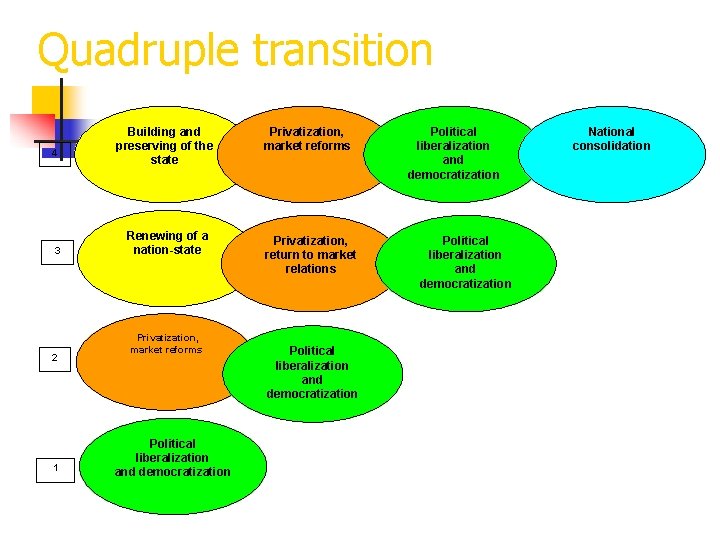 Quadruple transition

4

Building and preserving of the state

Privatization, market reforms

Political liberalization and democratization

National consolidation

3

Renewing of a nation-state

Privatization, return to market relations

Political liberalization and democratization

2

Privatization, market reforms

Political liberalization and democratization

1

Political liberalization and democratization